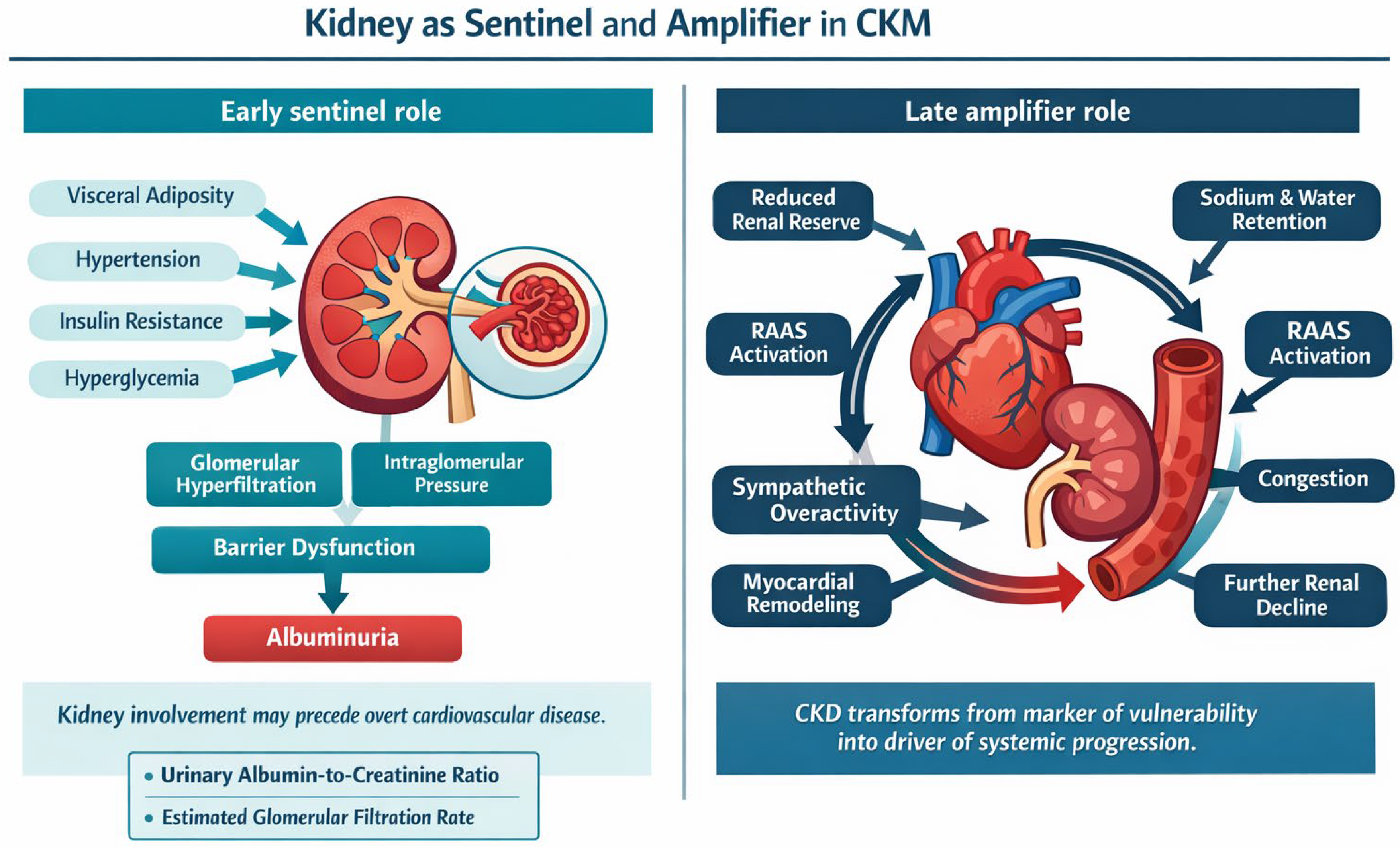 Kidney as Sentinel and Amplifier in CKM

Early sentinel role

Visceral Adiposity

Hypertension

Insulin Resistance

Hyperglycemia

Glomerular Hyperfiltration

Intraglomerular Pressure

Barrier Dysfunction

Albuminuria

Kidney involvement may precede overt cardiovascular disease.

• Urinary Albumin-to-Creatinine Ratio

• Estimated Glomerular Filtration Rate

Late amplifier role

Reduced Renal Reserve

Sodium & Water Retention

RAAS Activation

RAAS Activation

Sympathetic Overactivity

Congestion

Myocardial Remodeling

Further Renal Decline

CKD transforms from marker of vulnerability into driver of systemic progression.